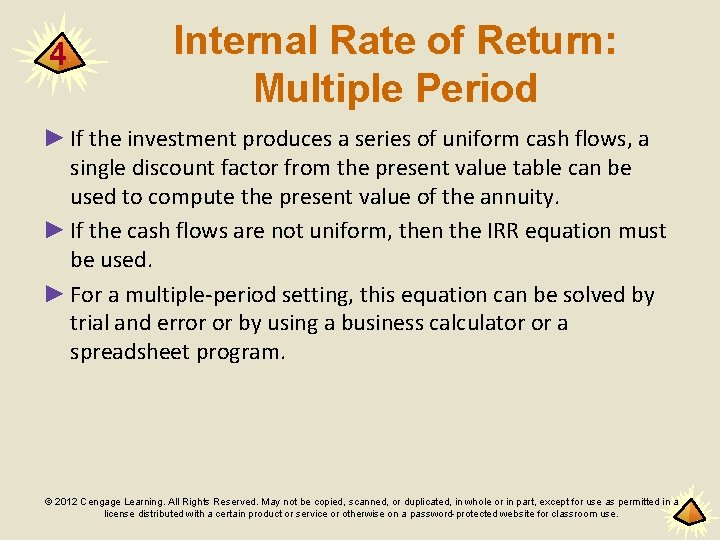 4

Internal Rate of Return: Multiple Period

► If the investment produces a series of uniform cash flows, a single discount factor from the present value table can be used to compute the present value of the annuity.

► If the cash flows are not uniform, then the IRR equation must be used.

► For a multiple-period setting, this equation can be solved by trial and error or by using a business calculator or a spreadsheet program.

© 2012 Cengage Learning. All Rights Reserved. May not be copied, scanned, or duplicated, in whole or in part, except for use as permitted in a license distributed with a certain product or service or otherwise on a password-protected website for classroom use.